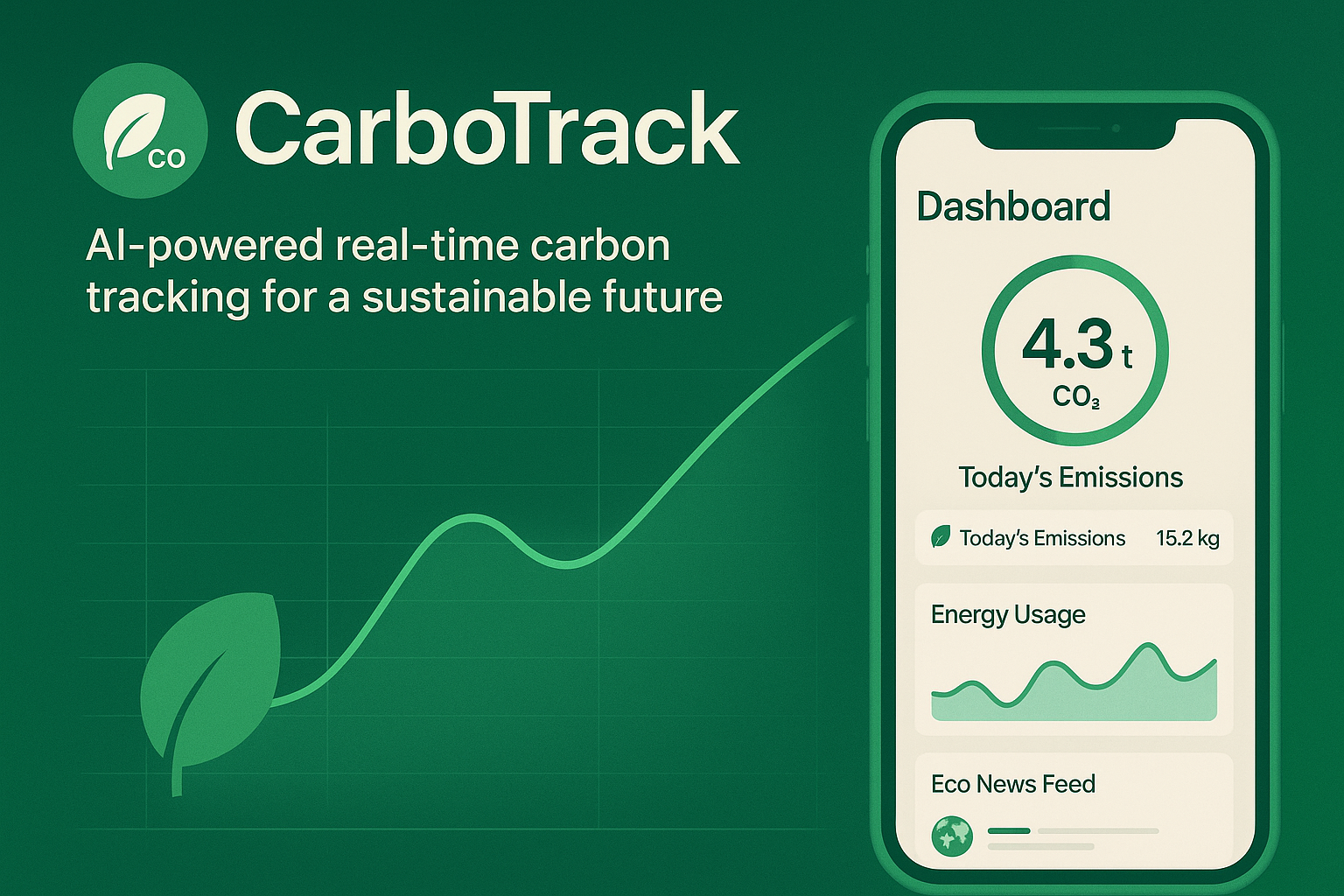 CO CarboTrack

AI-powered real-time carbon tracking for a sustainable future

Dashboard

4.3 t
$CO_2$

Today's Emissions

Today's Emissions 15.2 kg

Energy Usage

Eco News Feed